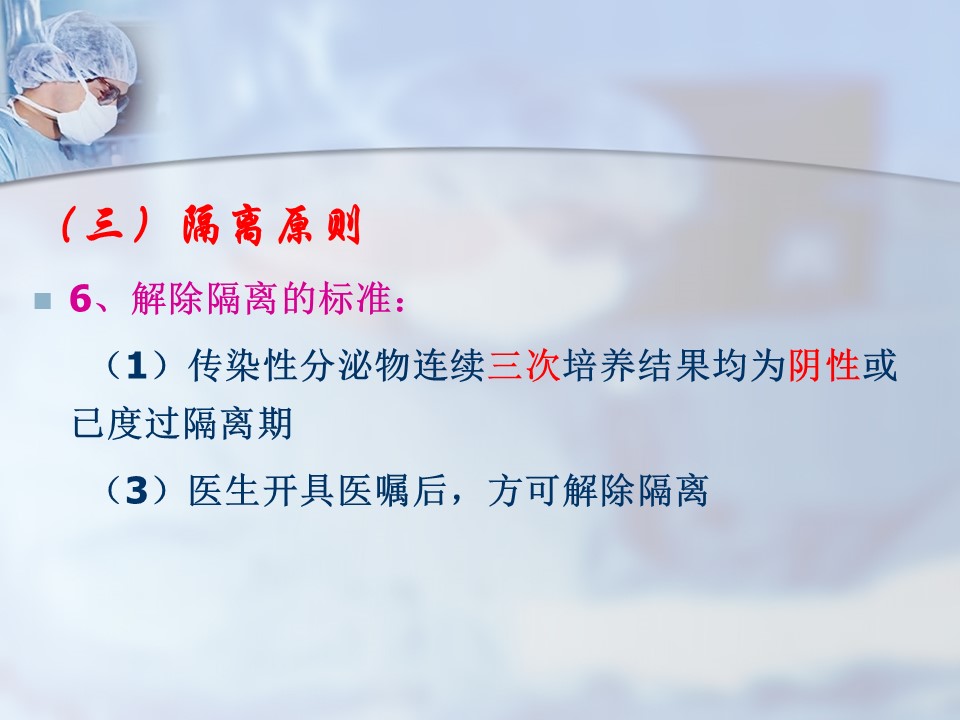 （三） 隔离原则

6、解除隔离的标准：

（1）传染性分泌物连续三次培养结果均为阴性或已度过隔离期

（3）医生开具医嘱后，方可解除隔离